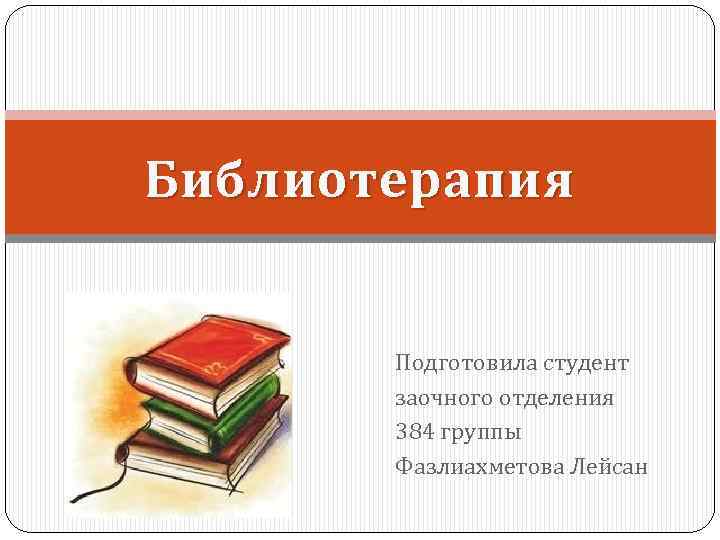 Библиотерапия

Подготовила студент заочного отделения 384 группы Фазлиахметова Лейсан